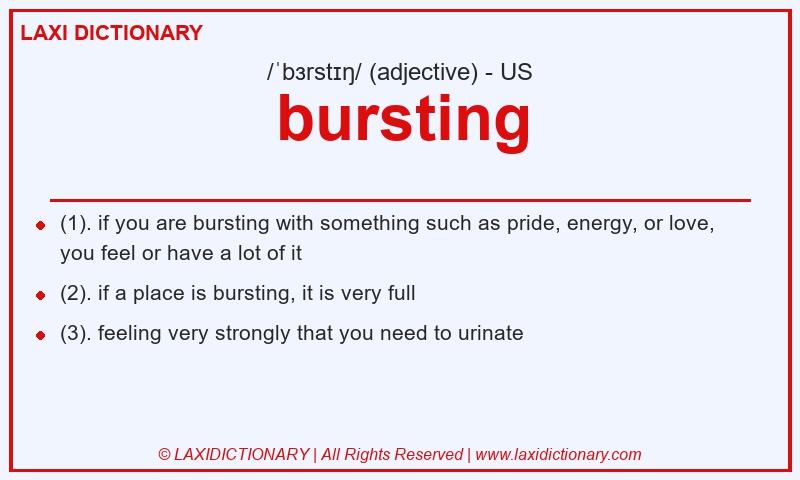 LAXI DICTIONARY

/ˈbɜrstɪŋ/ (adjective) - US

bursting

- (1). if you are bursting with something such as pride, energy, or love, you feel or have a lot of it
- (2). if a place is bursting, it is very full
- (3). feeling very strongly that you need to urinate

© LAXIDICTIONARY | All Rights Reserved | www.laxidictionary.com